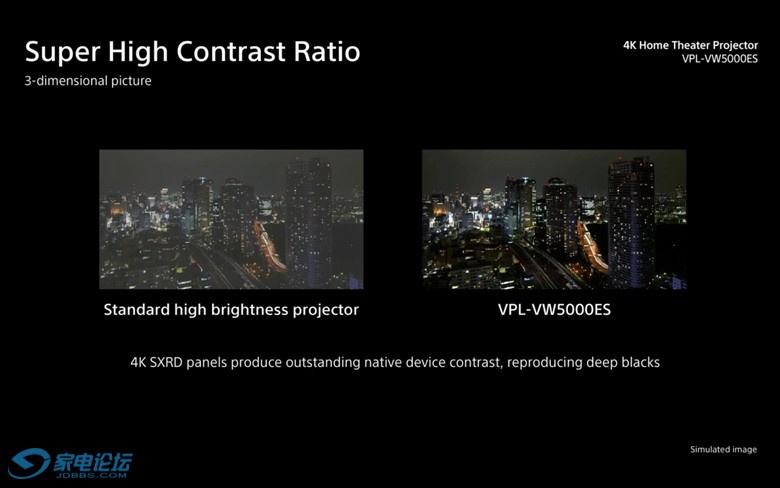 Super High Contrast Ratio
3-dimensional picture

4K Home Theater Projector
VPL-VW5000ES

Standard high brightness projector

VPL-VW5000ES

4K SXRD panels produce outstanding native device contrast, reproducing deep blacks

Simulated image

家电论坛
JDBBS.COM